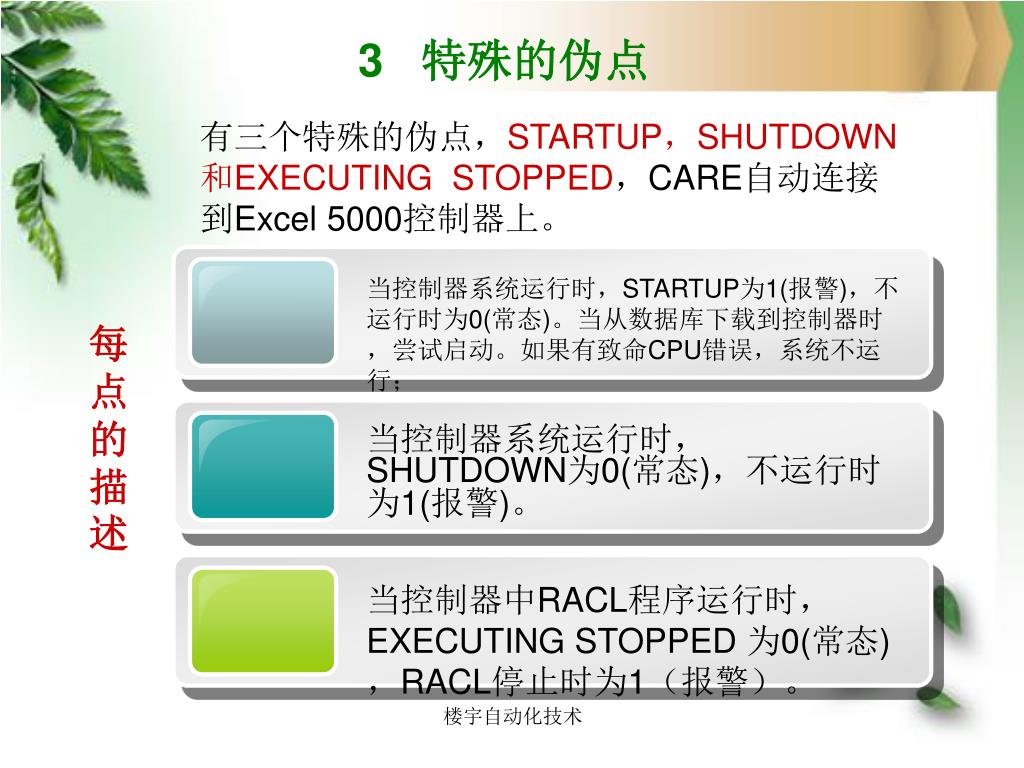 3　特殊的伪点

有三个特殊的伪点，STARTUP，SHUTDOWN和EXECUTING STOPPED，CARE自动连接到Excel 5000控制器上。

每点的描述

当控制器系统运行时，STARTUP为1(报警)，不运行时为0(常态)。当从数据库下载到控制器时，尝试启动。如果有致命CPU错误，系统不运行；

当控制器系统运行时，SHUTDOWN为0(常态)，不运行时为1(报警)。

当控制器中RACL程序运行时，EXECUTING STOPPED 为0(常态)，RACL停止时为1（报警）。

楼宇自动化技术